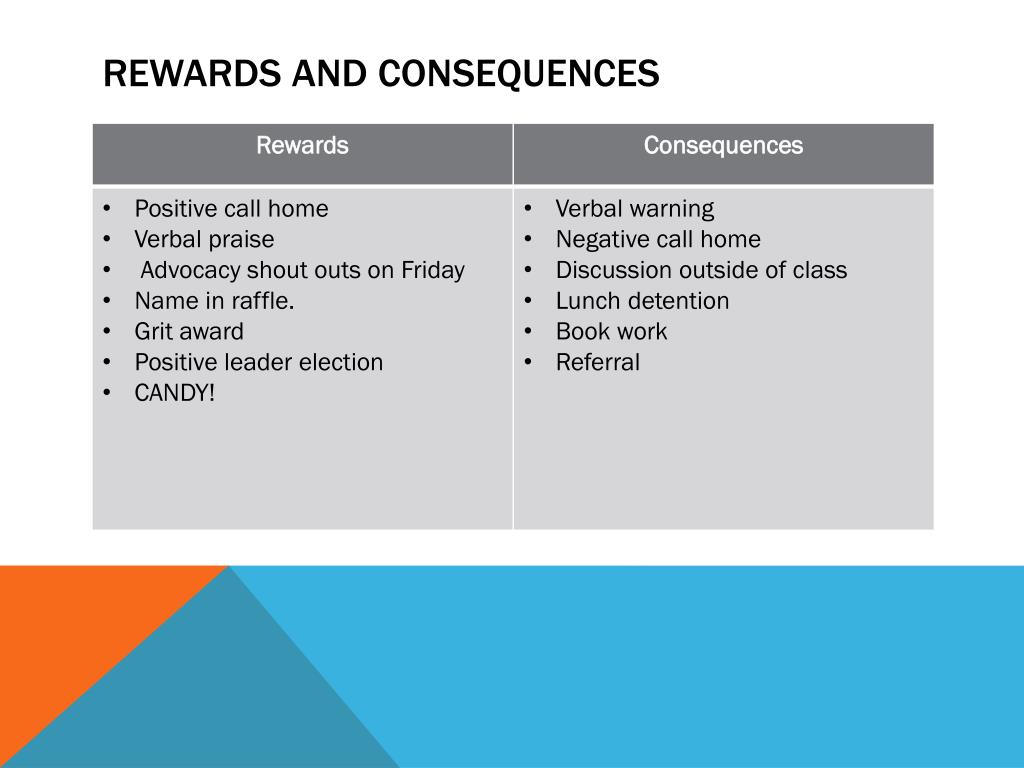 REWARDS AND CONSEQUENCES

| Rewards | Consequences |
|---|---|
| • Positive call home<br>• Verbal praise<br>• Advocacy shout outs on Friday<br>• Name in raffle.<br>• Grit award<br>• Positive leader election<br>• CANDY! | • Verbal warning<br>• Negative call home<br>• Discussion outside of class<br>• Lunch detention<br>• Book work<br>• Referral |